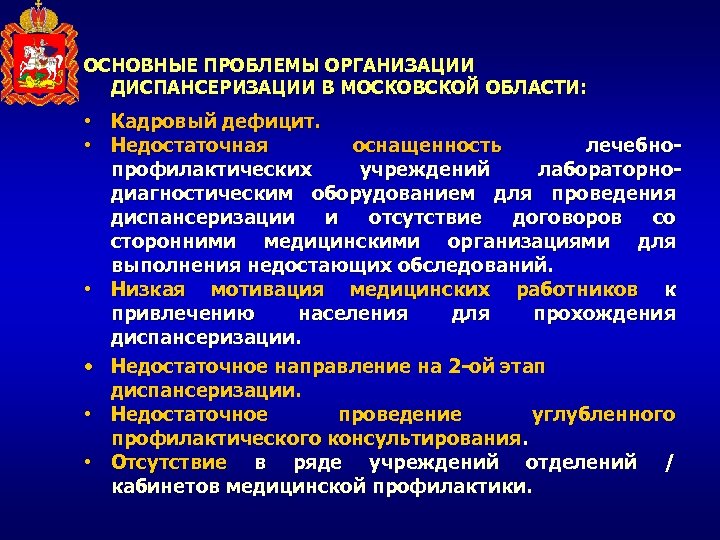 ОСНОВНЫЕ ПРОБЛЕМЫ ОРГАНИЗАЦИИ ДИСПАНСЕРИЗАЦИИ В МОСКОВСКОЙ ОБЛАСТИ:

• Кадровый дефицит.
• Недостаточная оснащенность лечебно-профилактических учреждений лабораторно-диагностическим оборудованием для проведения диспансеризации и отсутствие договоров со сторонними медицинскими организациями для выполнения недостающих обследований.
• Низкая мотивация медицинских работников к привлечению населения для прохождения диспансеризации.
• Недостаточное направление на 2-ой этап диспансеризации.
• Недостаточное проведение углубленного профилактического консультирования.
• Отсутствие в ряде учреждений отделений / кабинетов медицинской профилактики.